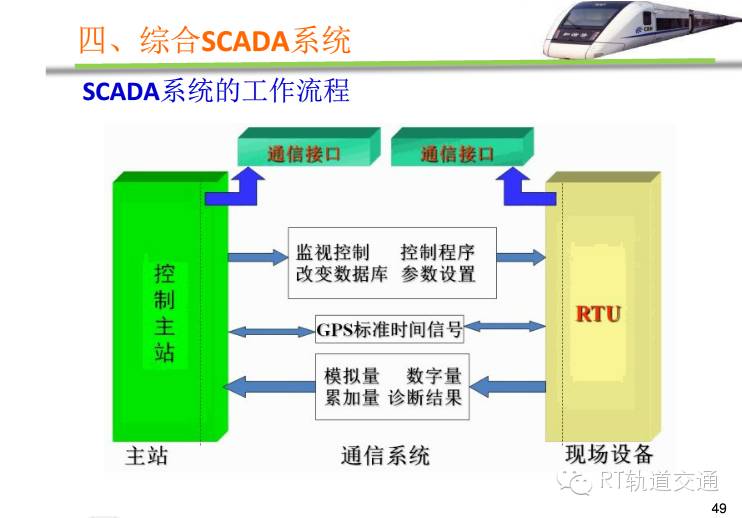 四、综合SCADA系统

SCADA系统的工作流程

通信接口

通信接口

控制主站

监视控制　控制程序
改变数据库　参数设置

GPS标准时间信号

模拟量　数字量
累加量　诊断结果

RTU

主站

通信系统

现场设备

RT轨道交通

49